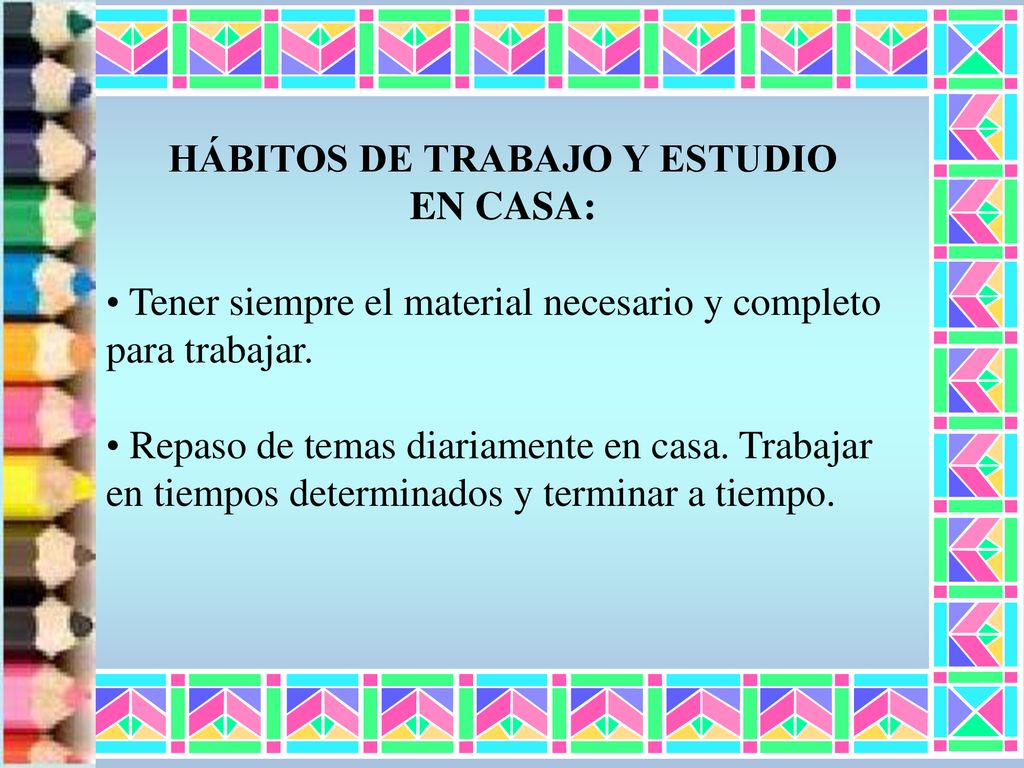 HÁBITOS DE TRABAJO Y ESTUDIO
EN CASA:

• Tener siempre el material necesario y completo para trabajar.

• Repaso de temas diariamente en casa. Trabajar en tiempos determinados y terminar a tiempo.